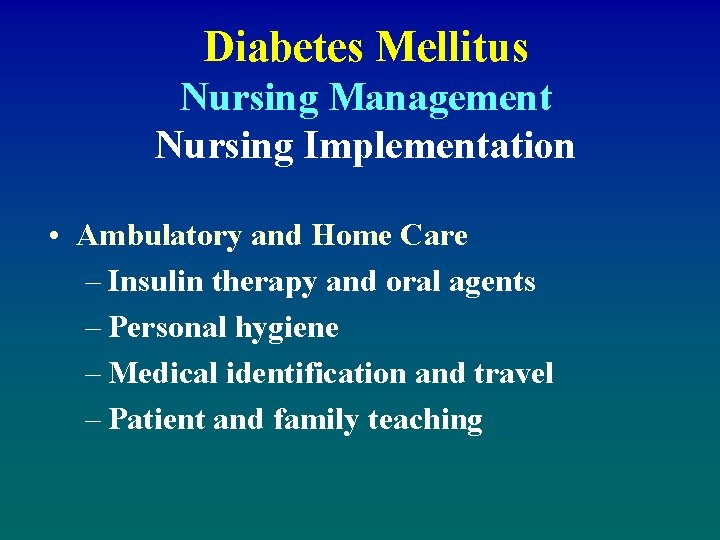 Diabetes Mellitus
Nursing Management
Nursing Implementation

• Ambulatory and Home Care
– Insulin therapy and oral agents
– Personal hygiene
– Medical identification and travel
– Patient and family teaching